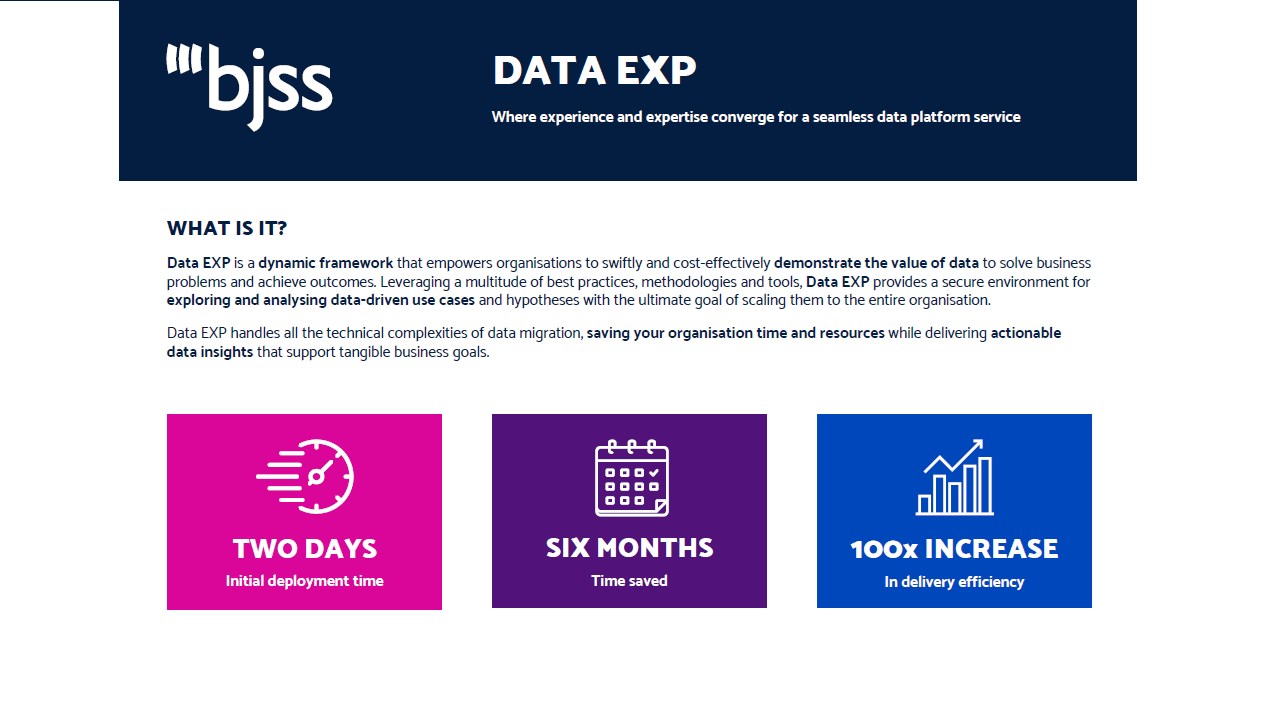 bjss

DATA EXP

Where experience and expertise converge for a seamless data platform service

WHAT IS IT?

Data EXP is a dynamic framework that empowers organisations to swiftly and cost-effectively demonstrate the value of data to solve business problems and achieve outcomes. Leveraging a multitude of best practices, methodologies and tools, Data EXP provides a secure environment for exploring and analysing data-driven use cases and hypotheses with the ultimate goal of scaling them to the entire organisation.

Data EXP handles all the technical complexities of data migration, saving your organisation time and resources while delivering actionable data insights that support tangible business goals.

TWO DAYS
Initial deployment time

SIX MONTHS
Time saved

100x INCREASE
In delivery efficiency